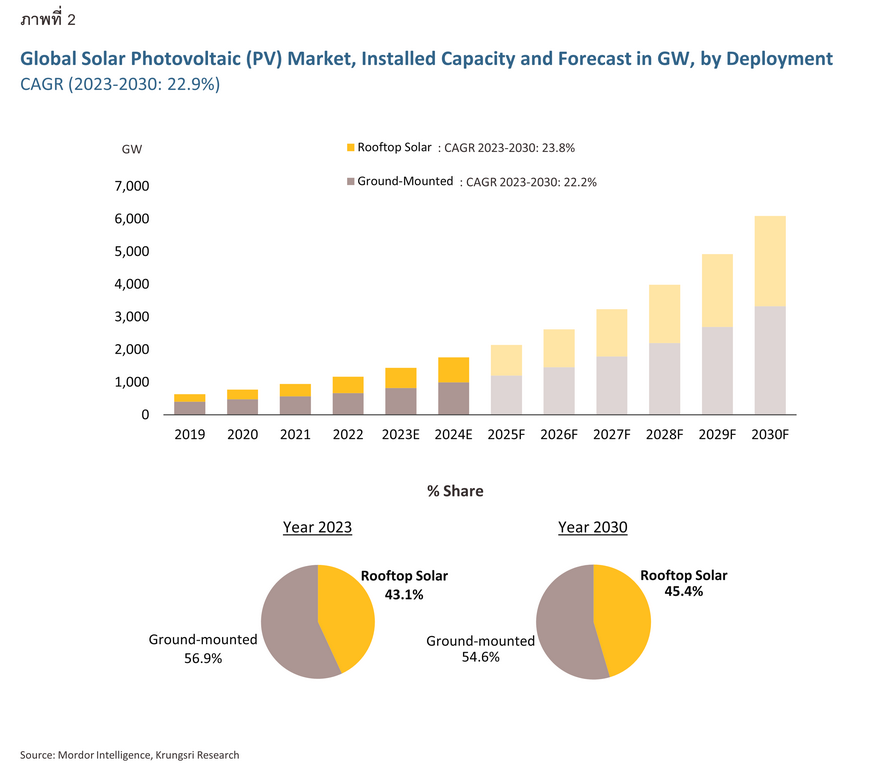 ภาพที่ 2

Global Solar Photovoltaic (PV) Market, Installed Capacity and Forecast in GW, by Deployment
CAGR (2023-2030: 22.9%)

GW

Rooftop Solar : CAGR 2023-2030: 23.8%

Ground-Mounted : CAGR 2023-2030: 22.2%

7,000
6,000
5,000
4,000
3,000
2,000
1,000
0

2019 2020 2021 2022 2023E 2024E 2025F 2026F 2027F 2028F 2029F 2030F

% Share

Year 2023

Rooftop Solar
43.1%

Ground-mounted
56.9%

Year 2030

Rooftop Solar
45.4%

Ground-mounted
54.6%

Source: Mordor Intelligence, Krungsri Research